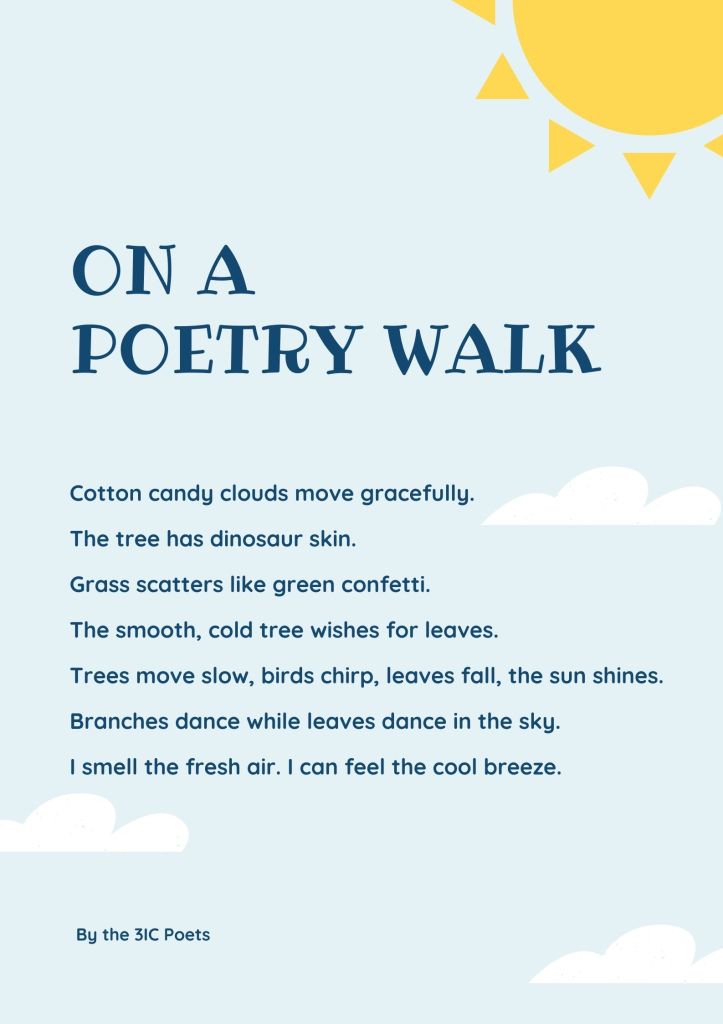 ON A
POETRY WALK

Cotton candy clouds move gracefully.

The tree has dinosaur skin.

Grass scatters like green confetti.

The smooth, cold tree wishes for leaves.

Trees move slow, birds chirp, leaves fall, the sun shines.

Branches dance while leaves dance in the sky.

I smell the fresh air. I can feel the cool breeze.

By the 3IC Poets